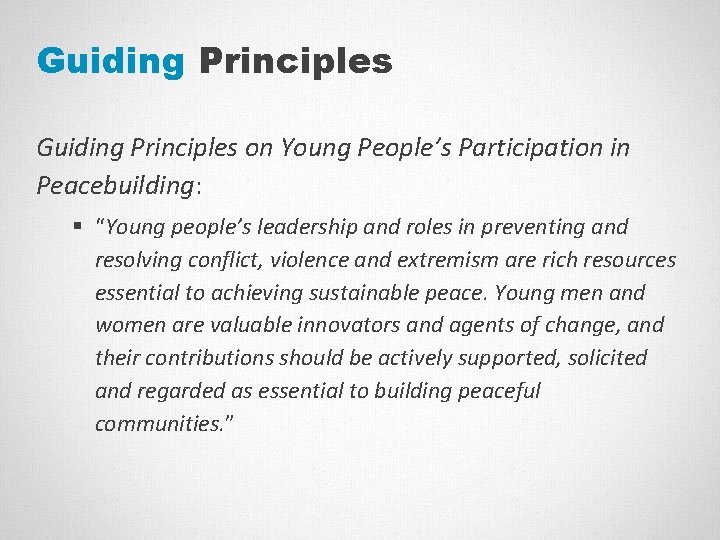 Guiding Principles

Guiding Principles on Young People’s Participation in Peacebuilding:

▪ “Young people’s leadership and roles in preventing and resolving conflict, violence and extremism are rich resources essential to achieving sustainable peace. Young men and women are valuable innovators and agents of change, and their contributions should be actively supported, solicited and regarded as essential to building peaceful communities.”